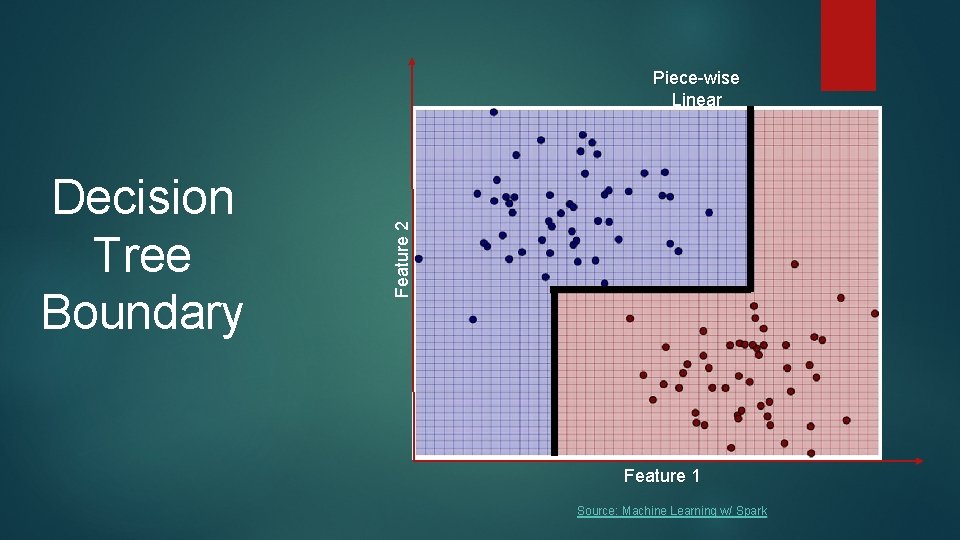 Decision Tree Boundary

Piece-wise Linear

Feature 2

Feature 1

Source: Machine Learning w/ Spark